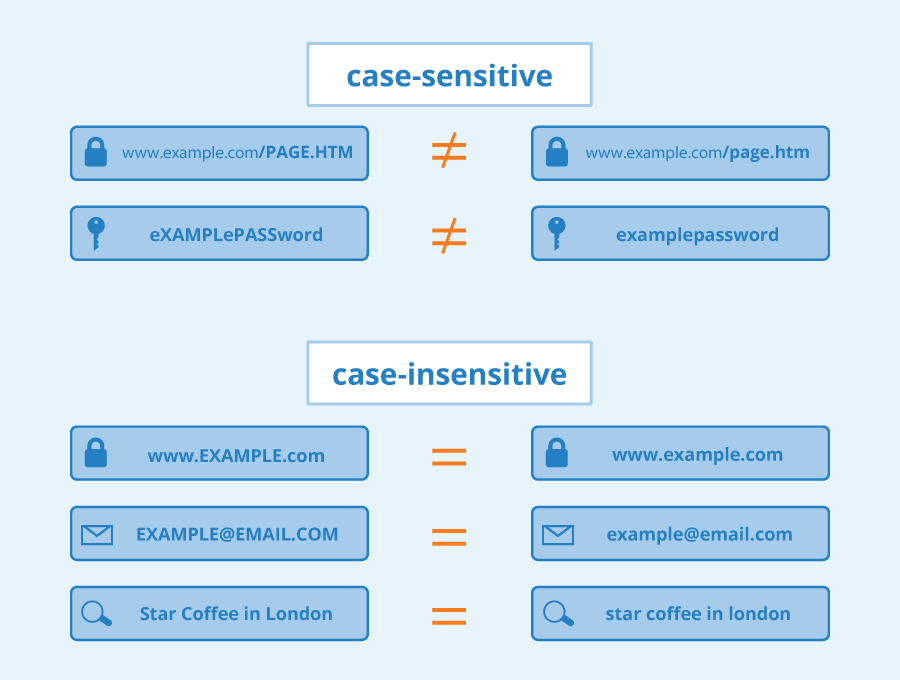 case-sensitive

www.example.com/PAGE.HTM $\neq$ www.example.com/page.htm

eXAMPLePASSword $\neq$ examplepassword

case-insensitive

www.EXAMPLE.com $=$ www.example.com

EXAMPLE@EMAIL.COM $=$ example@email.com

Star Coffee in London $=$ star coffee in london